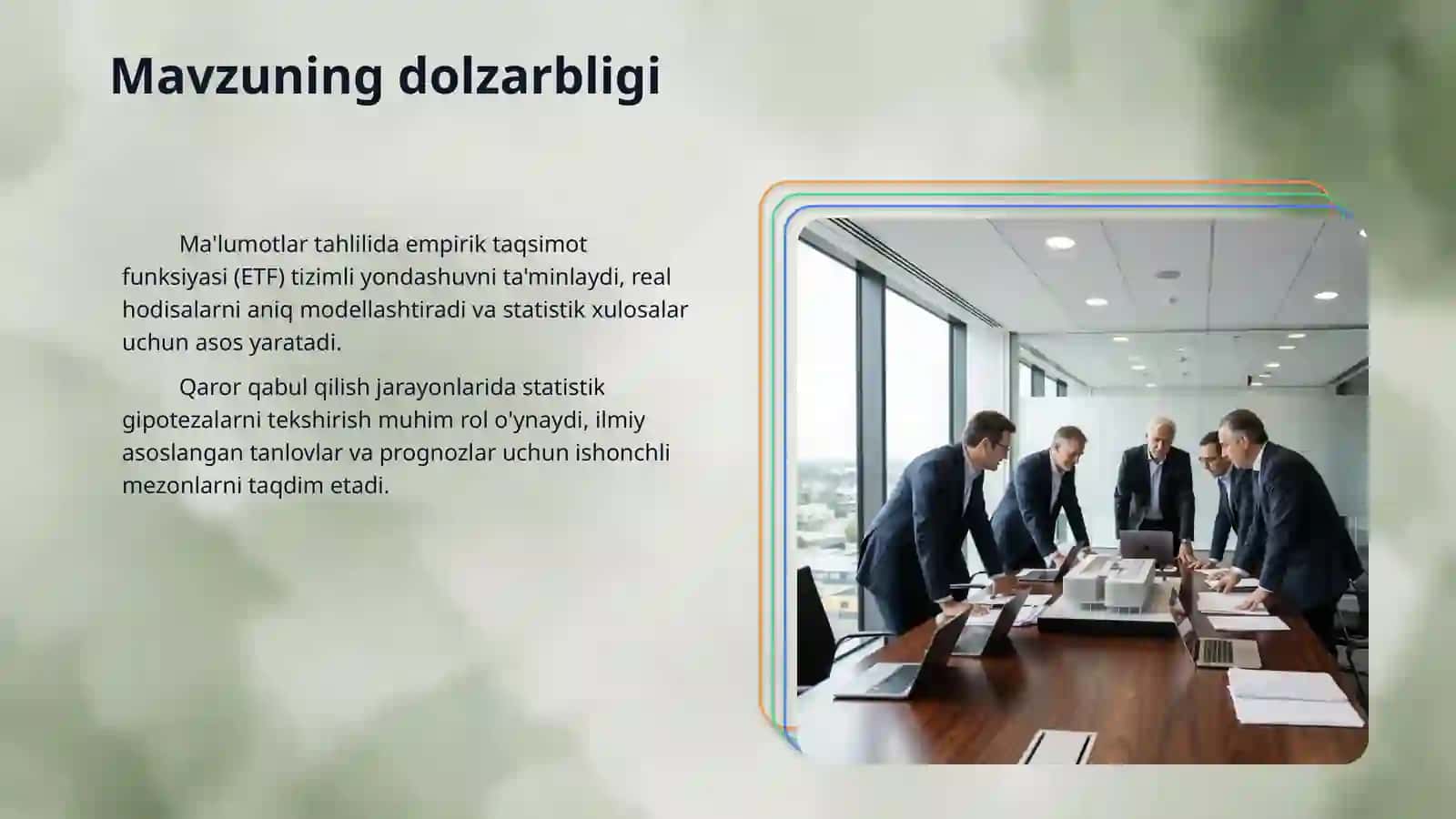 Mavzuning dolzarbligi

Ma'lumotlar tahlilida empirik taqsimot funksiyasi (ETF) tizimli yondashuvni ta'minlaydi, real hodisalarni aniq modellashtiradi va statistik xulosalar uchun asos yaratadi.

Qaror qabul qilish jarayonlarida statistik gipotezalarni tekshirish muhim rol o'ynaydi, ilmiy asoslangan tanlovlar va prognozlar uchun ishonchli mezonlarni taqdim etadi.